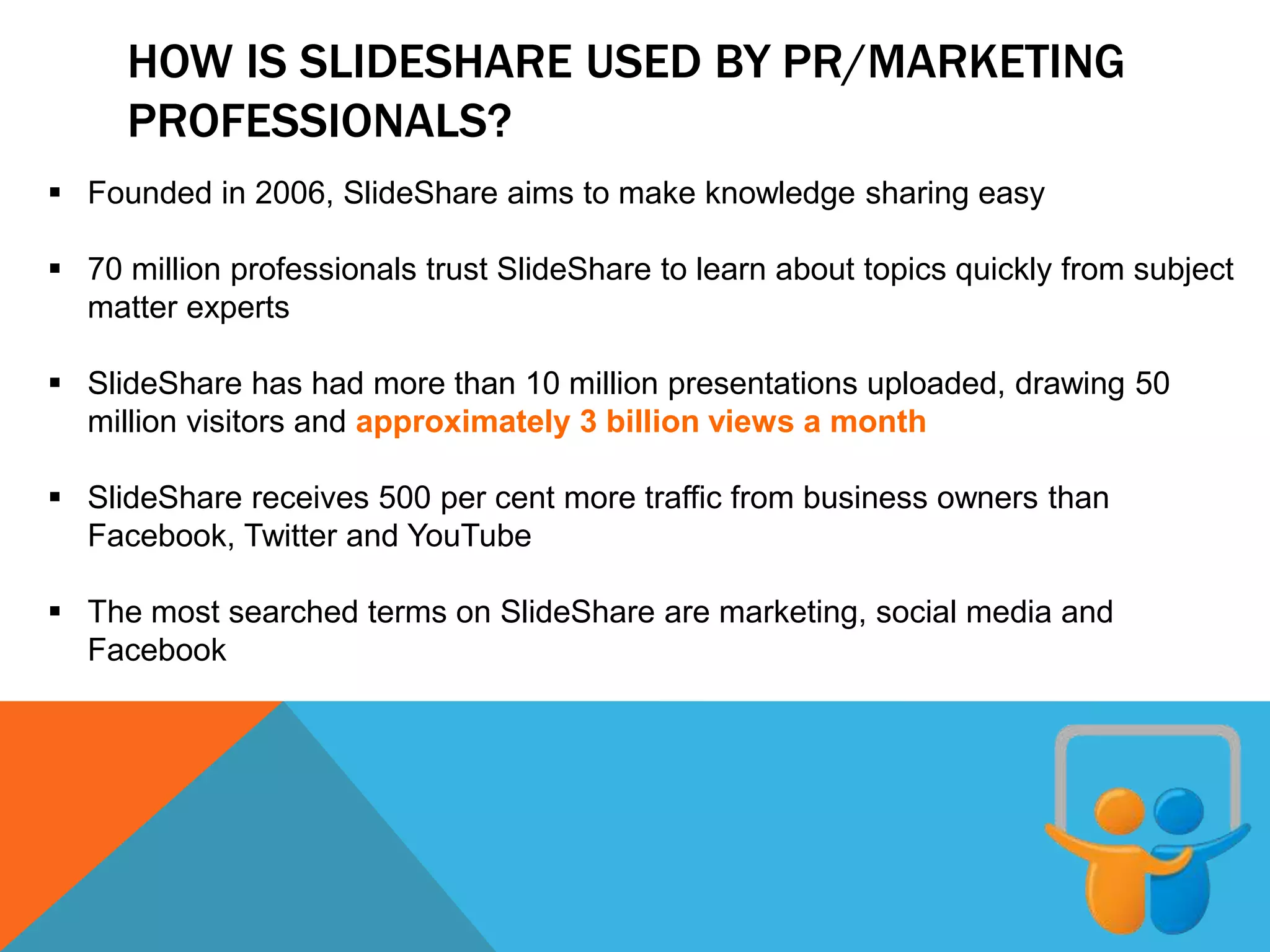 HOW IS SLIDESHARE USED BY PR/MARKETING PROFESSIONALS?

▪ Founded in 2006, SlideShare aims to make knowledge sharing easy

▪ 70 million professionals trust SlideShare to learn about topics quickly from subject matter experts

▪ SlideShare has had more than 10 million presentations uploaded, drawing 50 million visitors and approximately 3 billion views a month

▪ SlideShare receives 500 per cent more traffic from business owners than Facebook, Twitter and YouTube

▪ The most searched terms on SlideShare are marketing, social media and Facebook